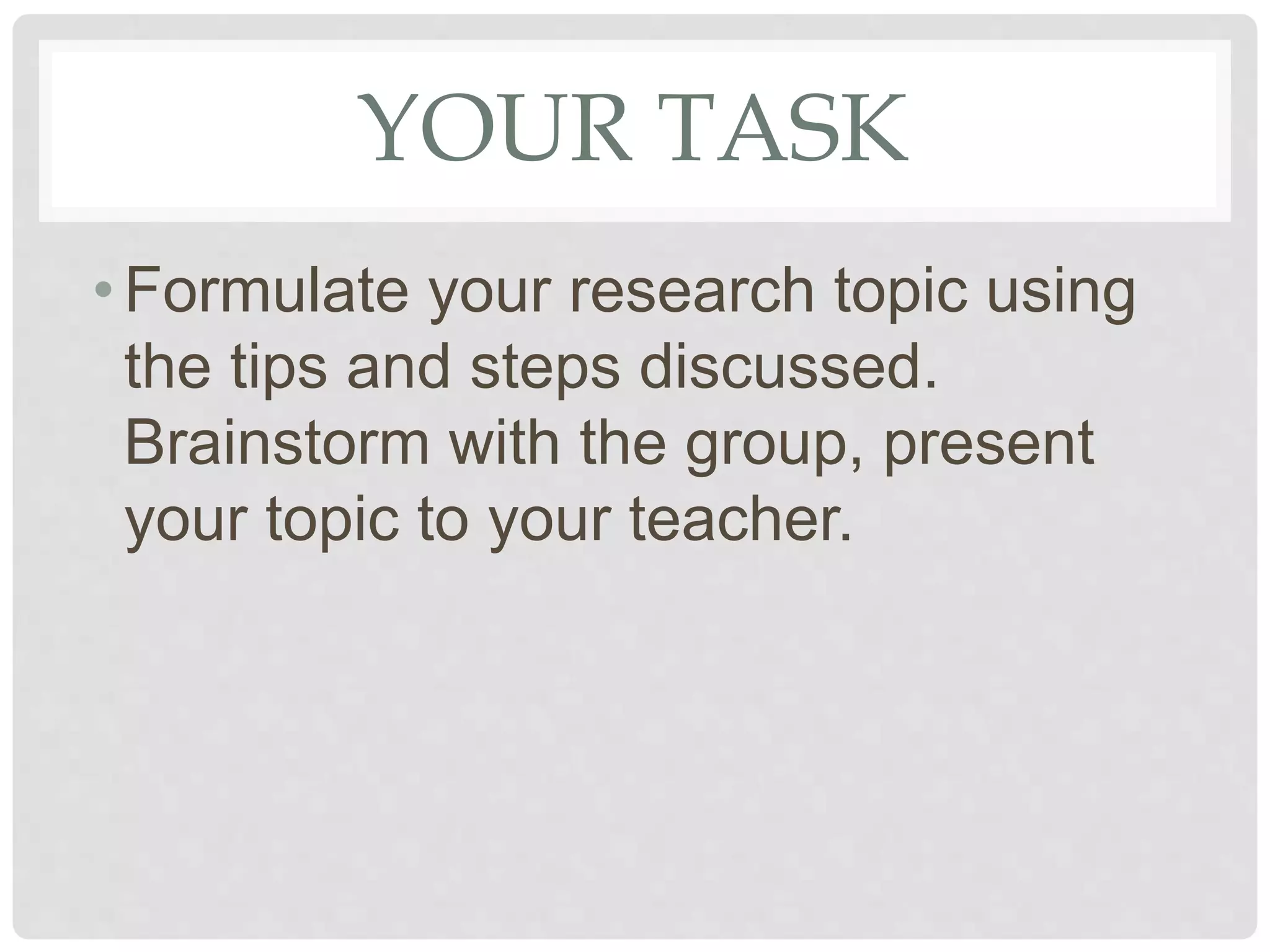 YOUR TASK

• Formulate your research topic using the tips and steps discussed. Brainstorm with the group, present your topic to your teacher.